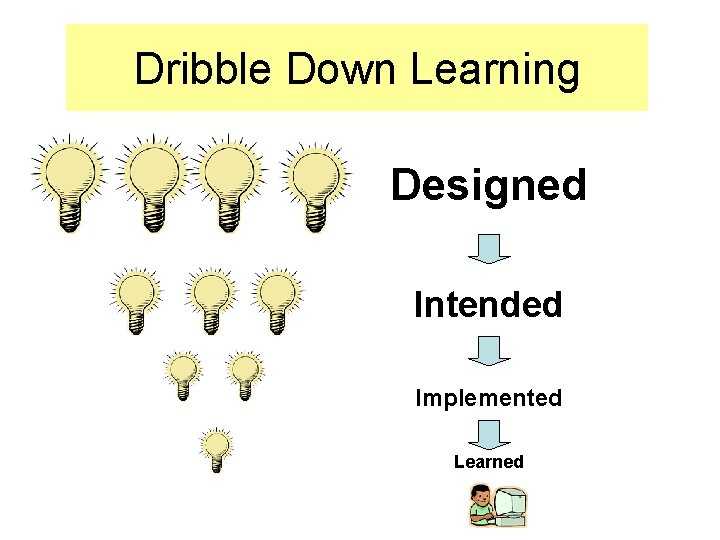 Dribble Down Learning

Designed

Intended

Implemented

Learned